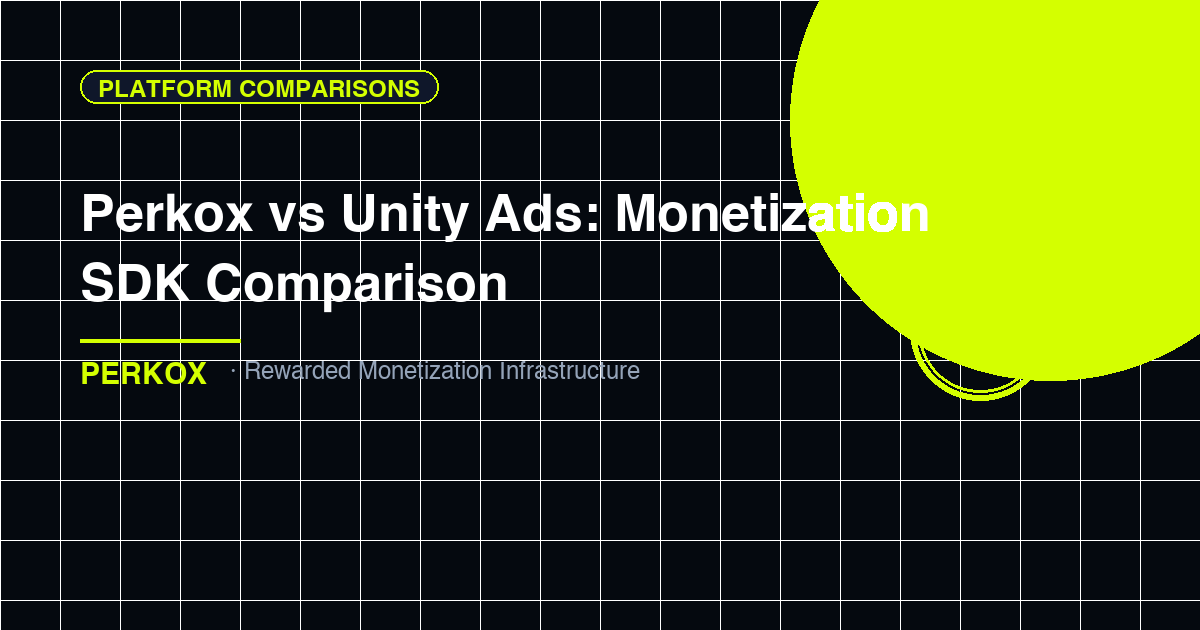 PLATFORM COMPARISONS

Perkox vs Unity Ads: Monetization SDK Comparison

PERKOX · Rewarded Monetization Infrastructure